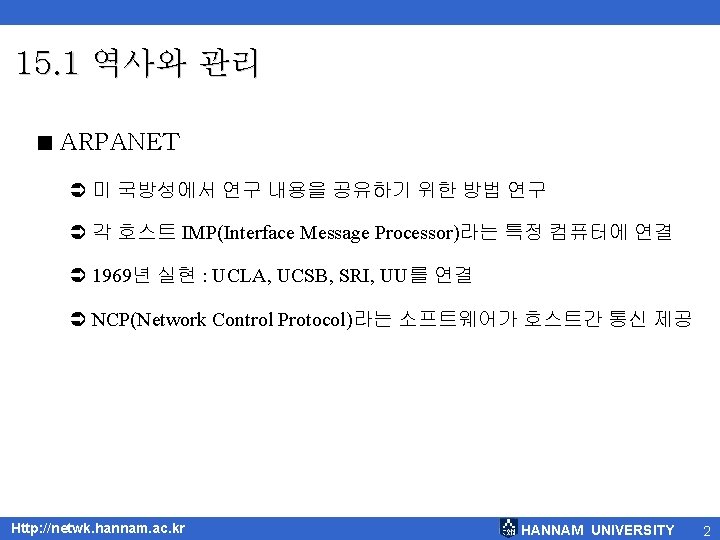 15.1 역사와 관리

■ ARPANET

➲ 미 국방성에서 연구 내용을 공유하기 위한 방법 연구

➲ 각 호스트 IMP(Interface Message Processor)라는 특정 컴퓨터에 연결

➲ 1969년 실현 : UCLA, UCSB, SRI, UU를 연결

➲ NCP(Network Control Protocol)라는 소프트웨어가 호스트간 통신 제공

Http://netwk.hannam.ac.kr

HANNAM UNIVERSITY

2